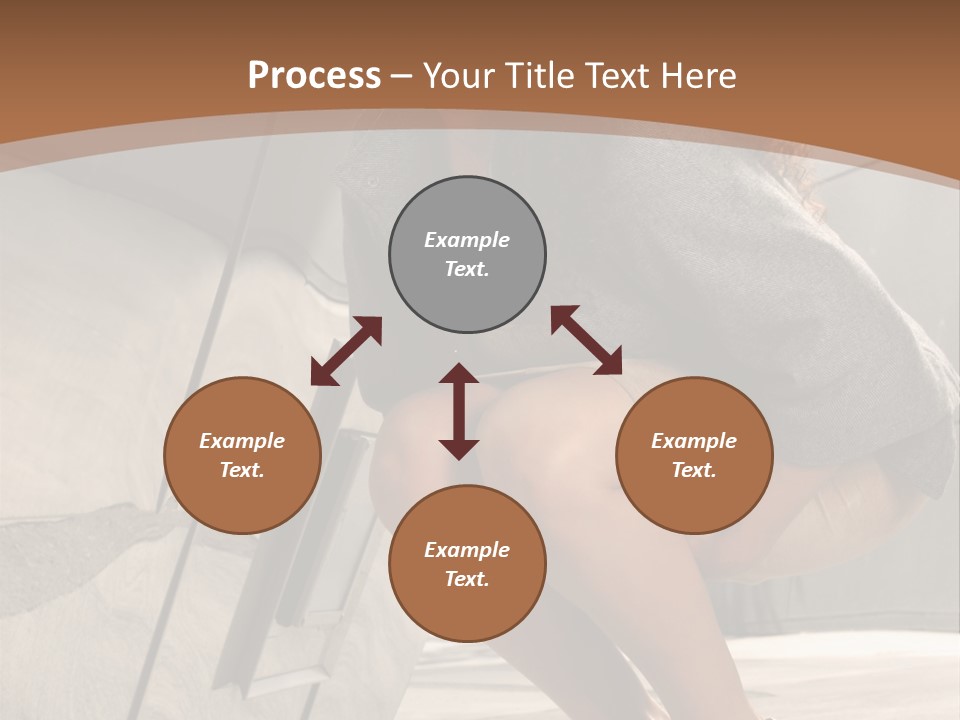 Process – Your Title Text Here

Example Text.

Example Text.

Example Text.

Example Text.